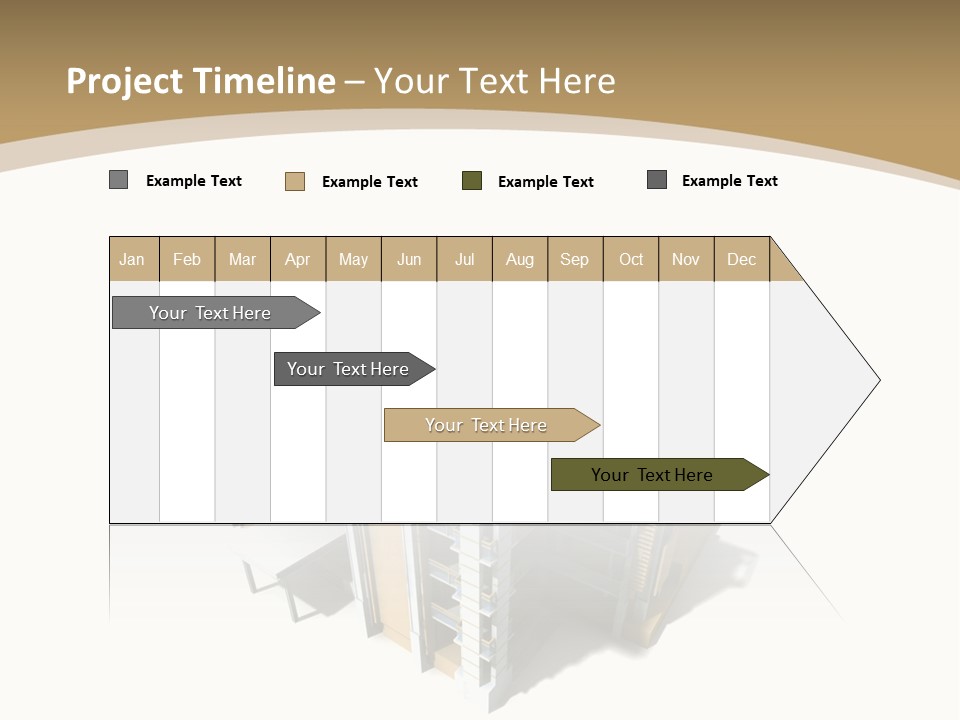 Project Timeline – Your Text Here

Example Text Example Text Example Text Example Text

| Jan | Feb | Mar | Apr | May | Jun | Jul | Aug | Sep | Oct | Nov | Dec |
|---|---|---|---|---|---|---|---|---|---|---|---|

Your Text Here

Your Text Here

Your Text Here

Your Text Here